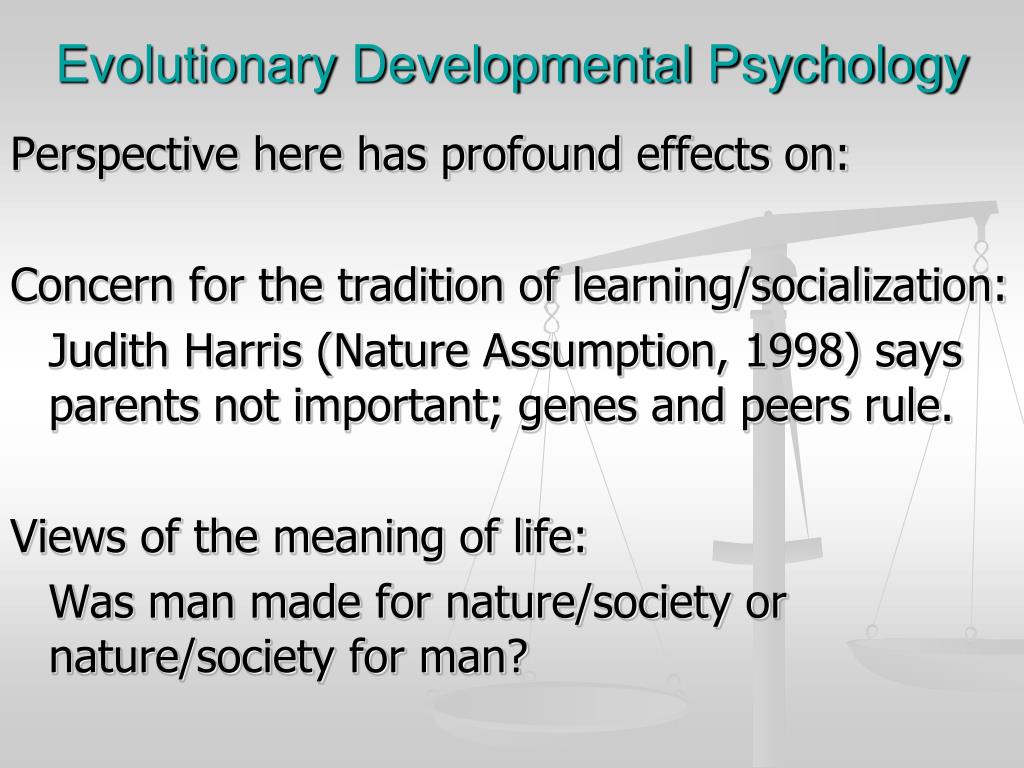 Evolutionary Developmental Psychology

Perspective here has profound effects on:

Concern for the tradition of learning/socialization:

Judith Harris (Nature Assumption, 1998) says parents not important; genes and peers rule.

Views of the meaning of life:

Was man made for nature/society or nature/society for man?